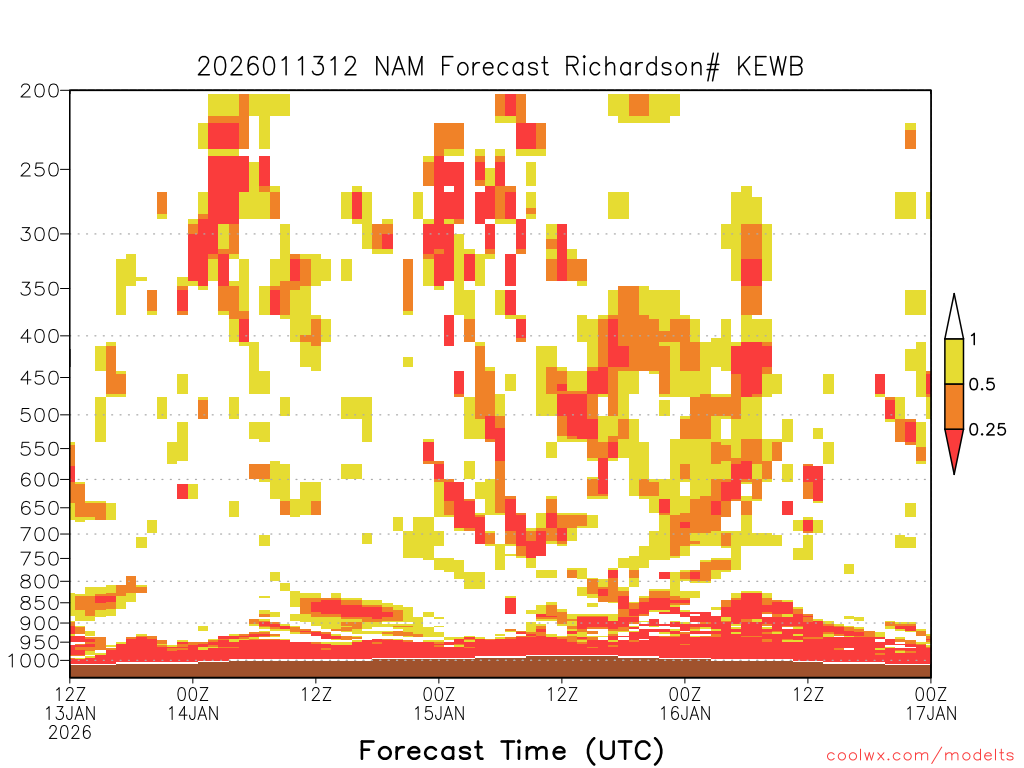 2026011312 NAM Forecast Richardson# KEWB

200
250
300
350
400
450
500
550
600
650
700
750
800
850
900
950
1000

1
0.5
0.25

12Z 13JAN 2026
00Z 14JAN
12Z
00Z 15JAN
12Z
00Z 16JAN
12Z
00Z 17JAN

Forecast Time (UTC)

coolwx.com/modelts